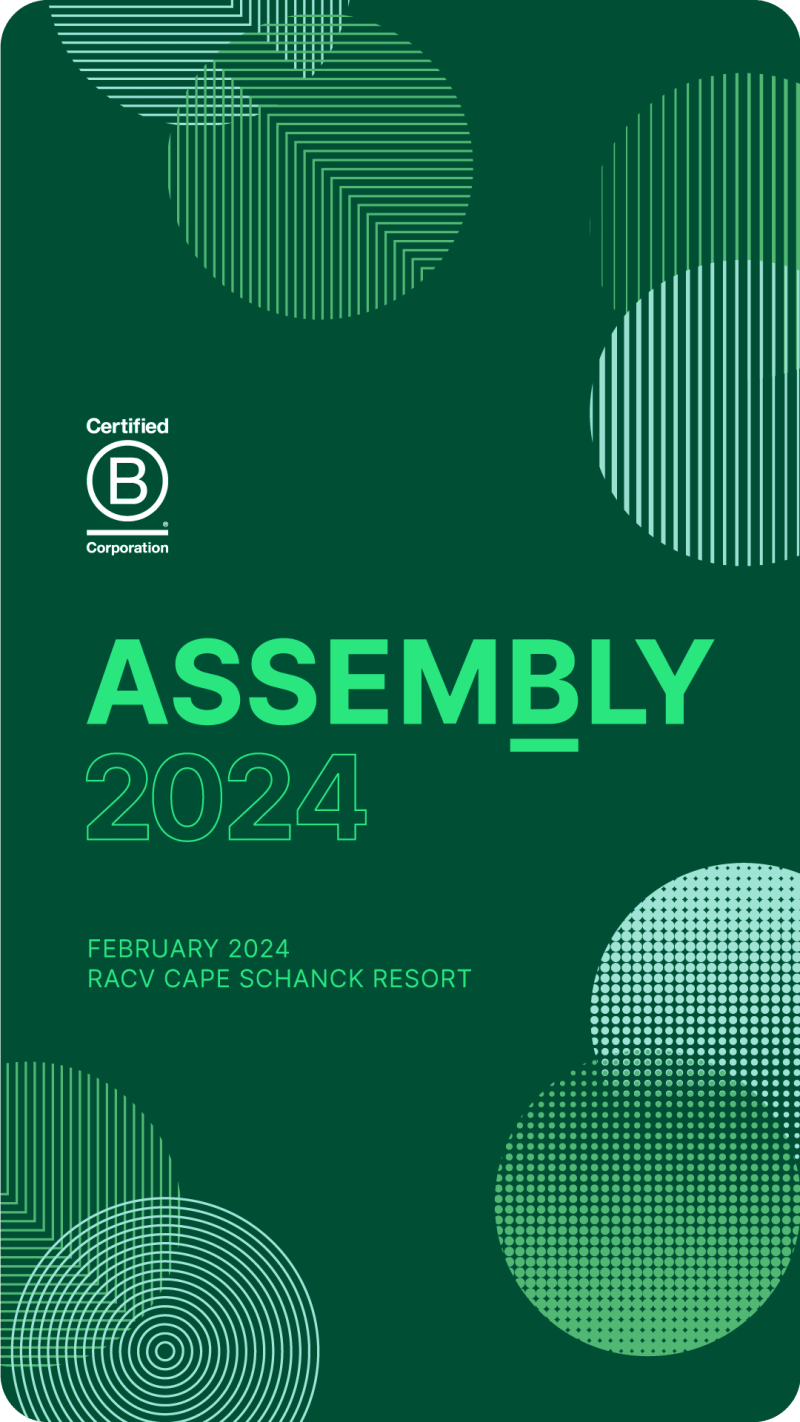 Certified
B
Corporation

ASSEMBLY
2024

FEBRUARY 2024
RACV CAPE SCHANCK RESORT